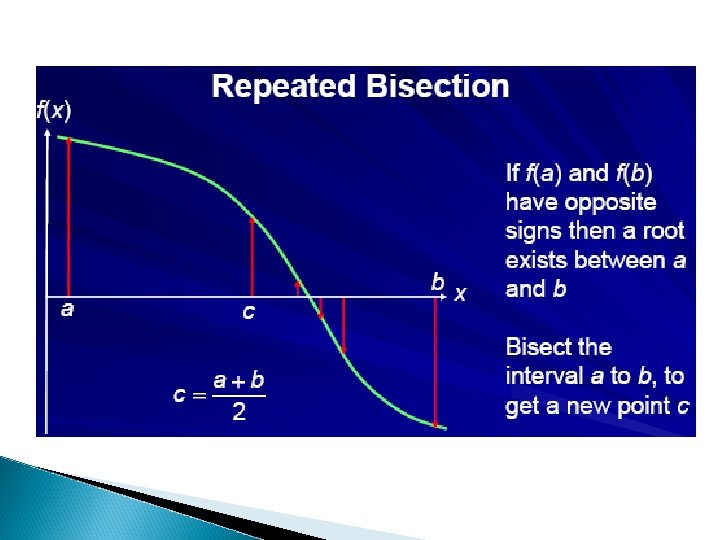 Repeated Bisection

$f(x)$

$a$

$c$

$b$

$x$

$c = \frac{a+b}{2}$

If $f(a)$ and $f(b)$ have opposite signs then a root exists between $a$ and $b$

Bisect the interval $a$ to $b$, to get a new point $c$